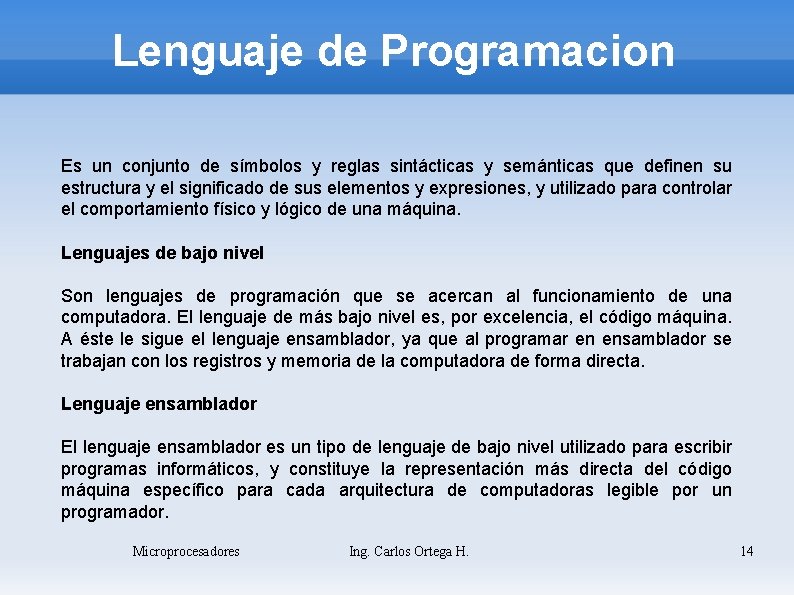 Lenguaje de Programacion

Es un conjunto de símbolos y reglas sintácticas y semánticas que definen su estructura y el significado de sus elementos y expresiones, y utilizado para controlar el comportamiento físico y lógico de una máquina.

Lenguajes de bajo nivel

Son lenguajes de programación que se acercan al funcionamiento de una computadora. El lenguaje de más bajo nivel es, por excelencia, el código máquina. A éste le sigue el lenguaje ensamblador, ya que al programar en ensamblador se trabajan con los registros y memoria de la computadora de forma directa.

Lenguaje ensamblador

El lenguaje ensamblador es un tipo de lenguaje de bajo nivel utilizado para escribir programas informáticos, y constituye la representación más directa del código máquina específico para cada arquitectura de computadoras legible por un programador.

Microprocesadores

Ing. Carlos Ortega H.

14